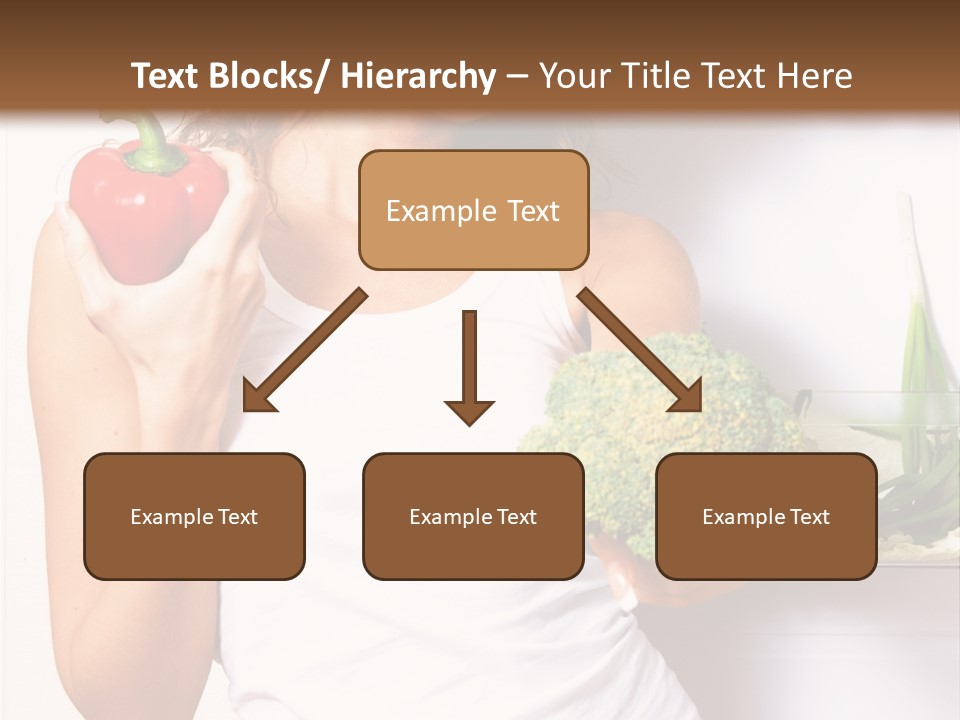 Text Blocks/ Hierarchy – Your Title Text Here

Example Text

Example Text

Example Text

Example Text